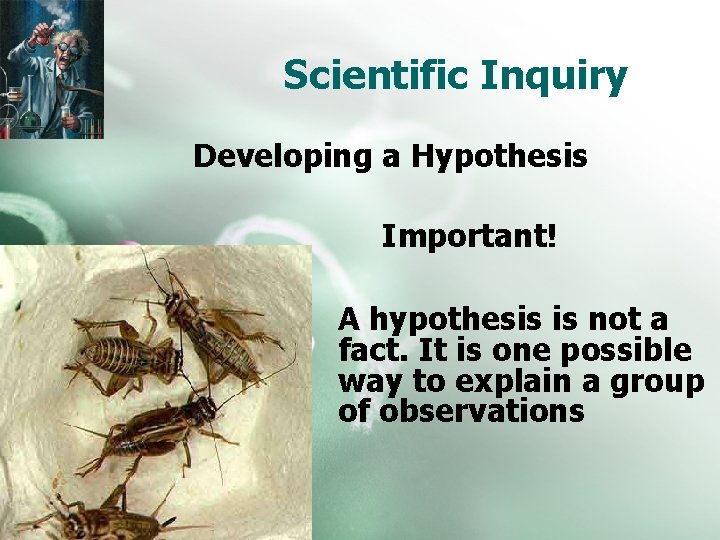 Scientific Inquiry

Developing a Hypothesis

Important!

A hypothesis is not a fact. It is one possible way to explain a group of observations